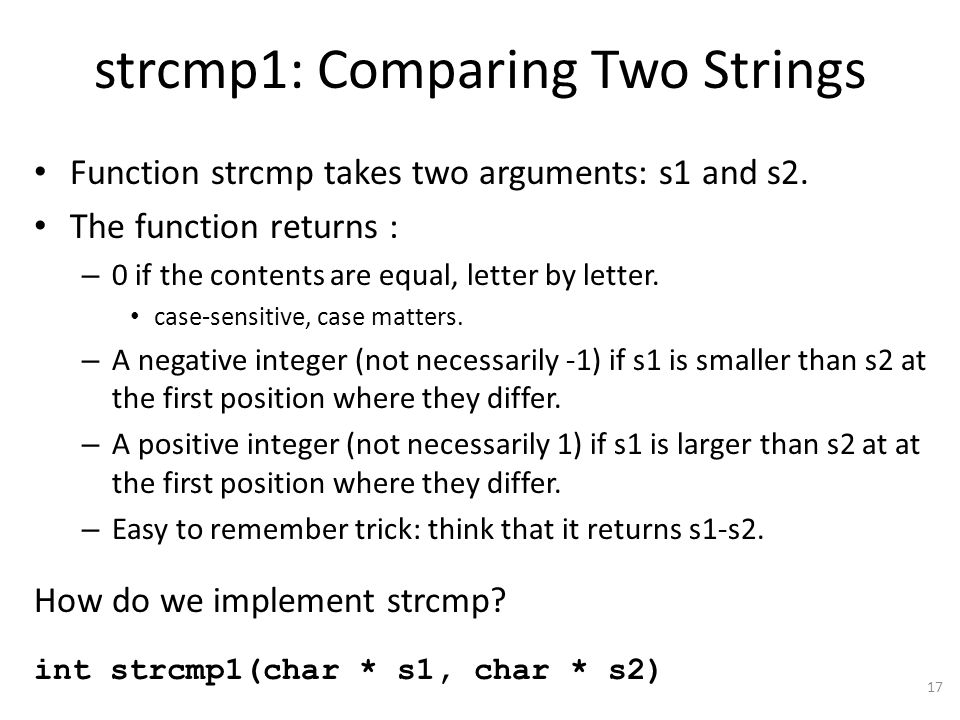 strcmp1: Comparing Two Strings

• Function strcmp takes two arguments: s1 and s2.
• The function returns :
– 0 if the contents are equal, letter by letter.
• case-sensitive, case matters.
– A negative integer (not necessarily -1) if s1 is smaller than s2 at the first position where they differ.
– A positive integer (not necessarily 1) if s1 is larger than s2 at at the first position where they differ.
– Easy to remember trick: think that it returns s1-s2.

How do we implement strcmp?

int strcmp1(char * s1, char * s2)

17